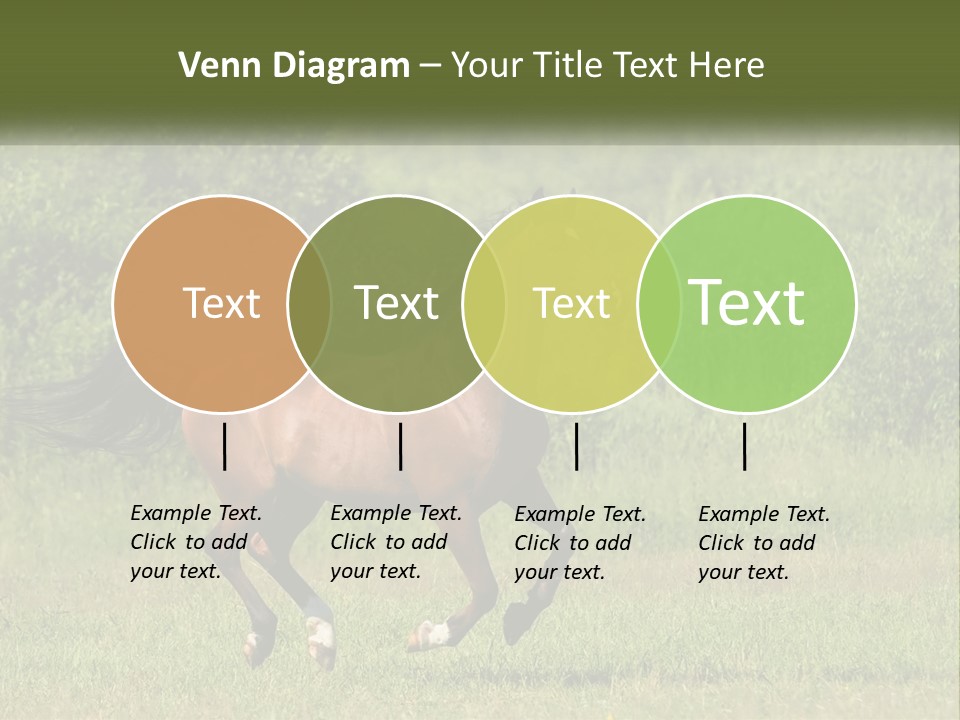 Venn Diagram – Your Title Text Here

Text

Text

Text

Text

Example Text. Click to add your text.

Example Text. Click to add your text.

Example Text. Click to add your text.

Example Text. Click to add your text.